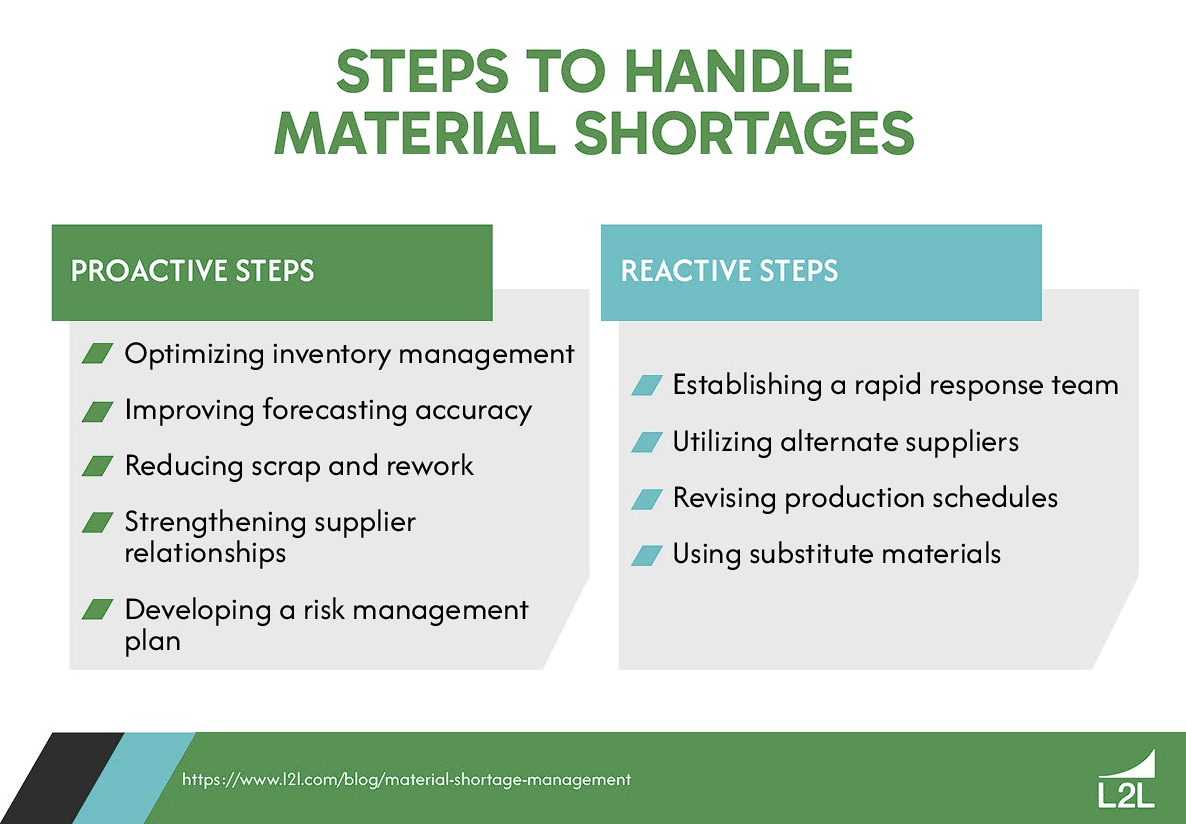 STEPS TO HANDLE MATERIAL SHORTAGES

PROACTIVE STEPS

Optimizing inventory management

Improving forecasting accuracy

Reducing scrap and rework

Strengthening supplier relationships

Developing a risk management plan

REACTIVE STEPS

Establishing a rapid response team

Utilizing alternate suppliers

Revising production schedules

Using substitute materials

https://www.l2l.com/blog/material-shortage-management

L2L